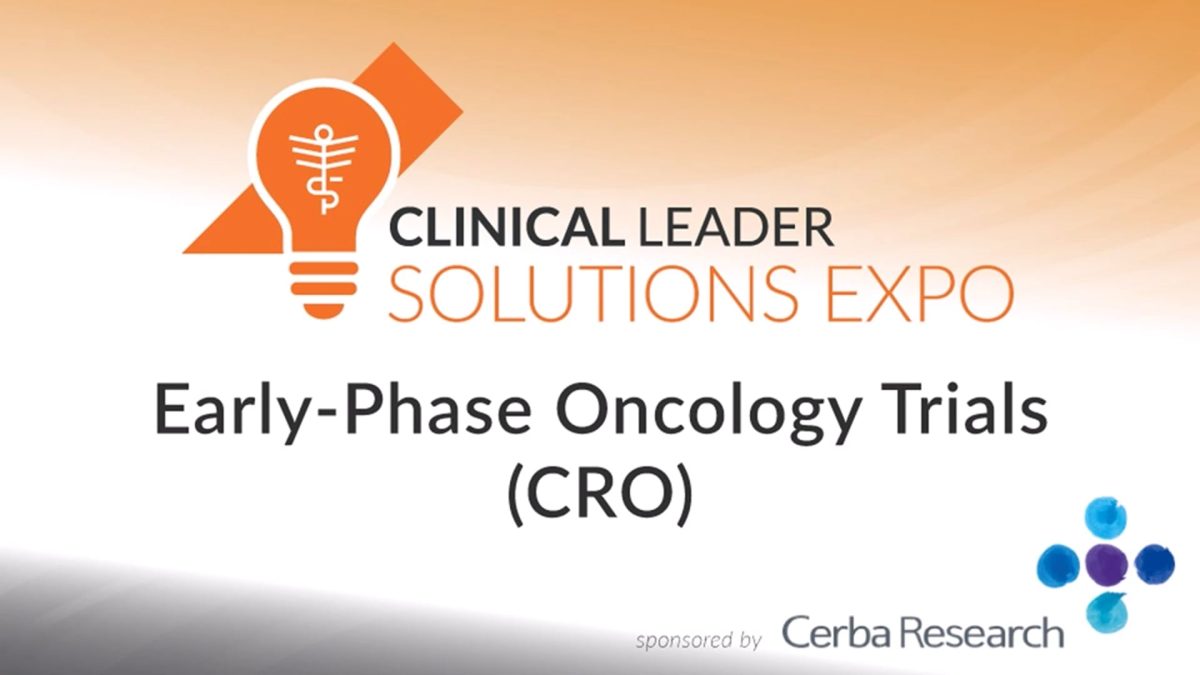 CLINICAL LEADER
SOLUTIONS EXPO

Early-Phase Oncology Trials
(CRO)

sponsored by Cerba Research